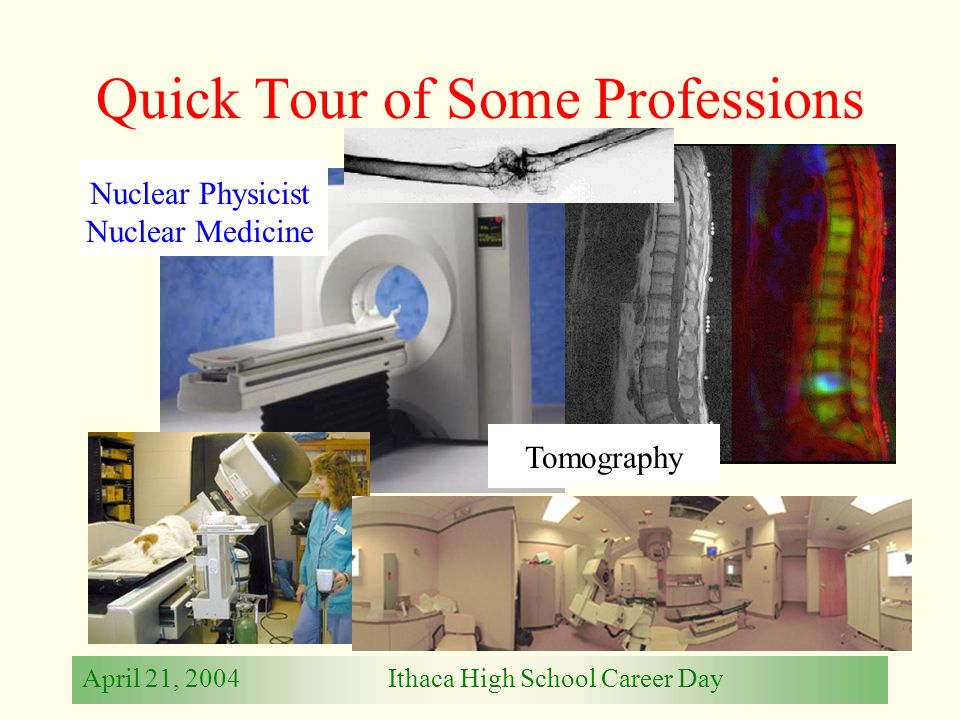 Quick Tour of Some Professions

Nuclear Physicist
Nuclear Medicine

Tomography

April 21, 2004

Ithaca High School Career Day